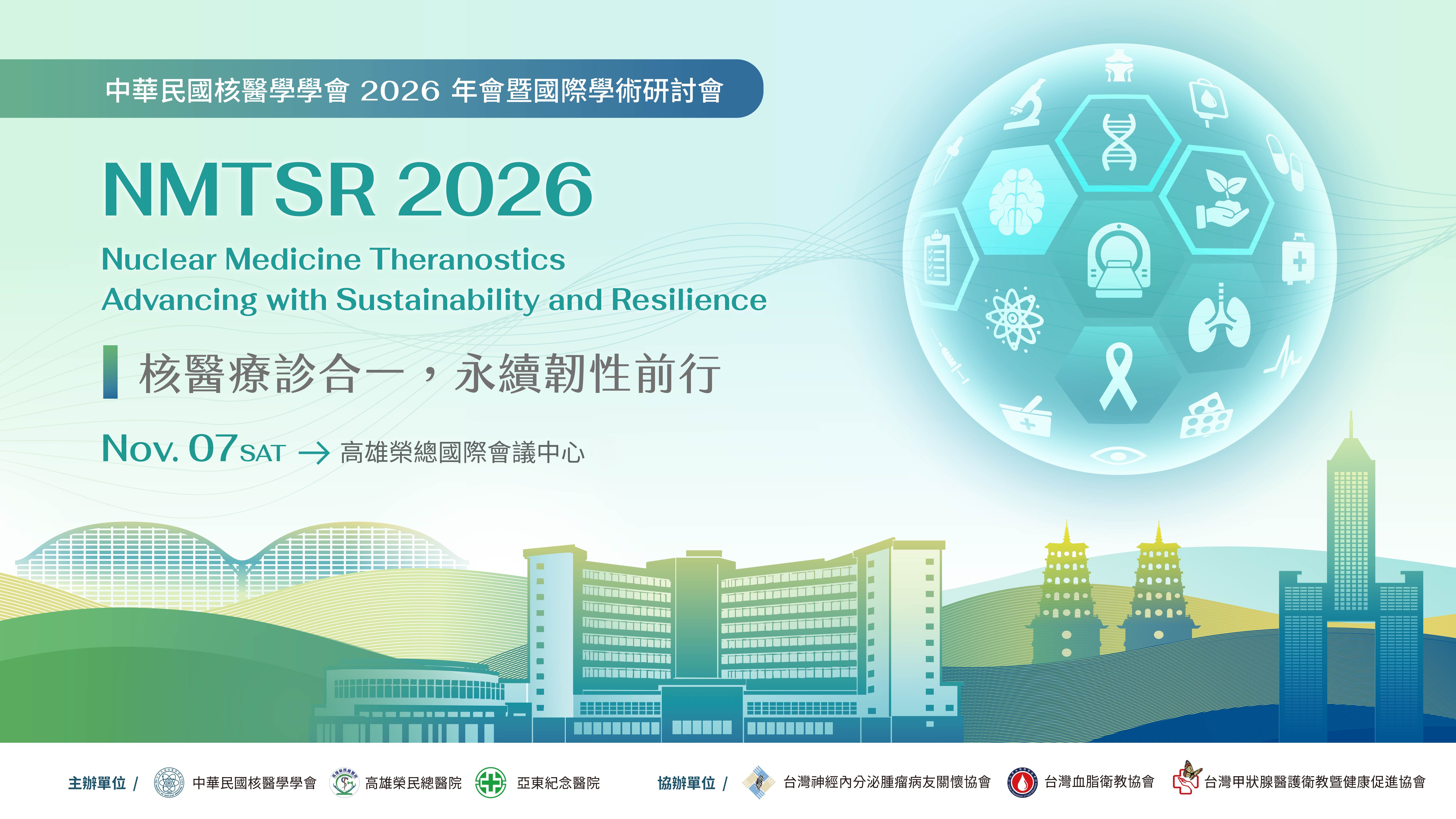 中華民國核醫學學會 2026 年會暨國際學術研討會

NMTSR 2026

Nuclear Medicine Theranostics
Advancing with Sustainability and Resilience

核醫療診合一，永續韌性前行

Nov. 07 SAT → 高雄榮總國際會議中心

主辦單位 / 中華民國核醫學學會 高雄榮民總醫院 亞東紀念醫院

協辦單位 / 台灣神經內分泌腫瘤病友關懷協會 台灣血脂衛教協會 台灣甲狀腺醫護衛教暨健康促進協會